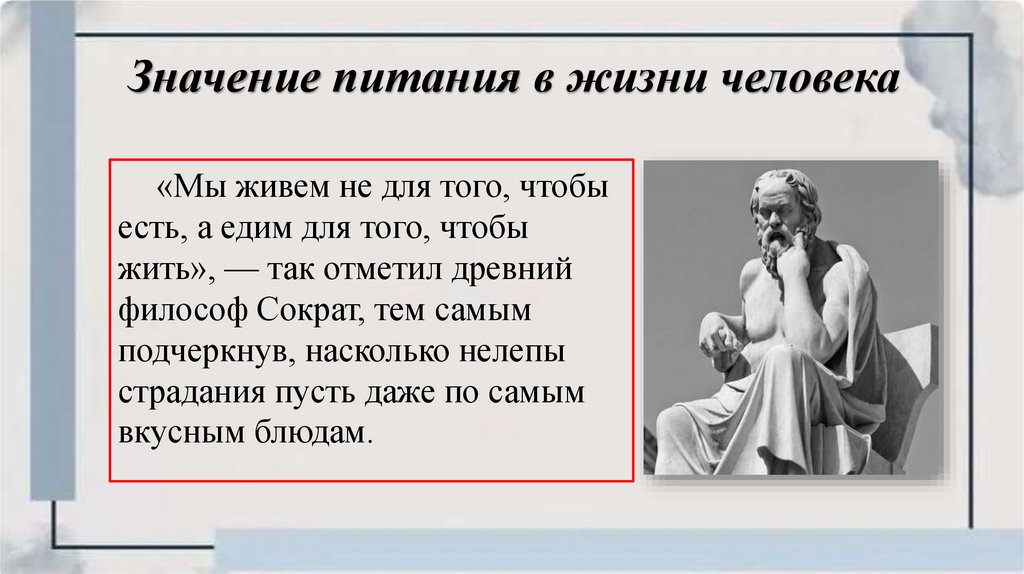 Значение питания в жизни человека

«Мы живем не для того, чтобы есть, а едим для того, чтобы жить», — так отметил древний философ Сократ, тем самым подчеркнув, насколько нелепы страдания пусть даже по самым вкусным блюдам.